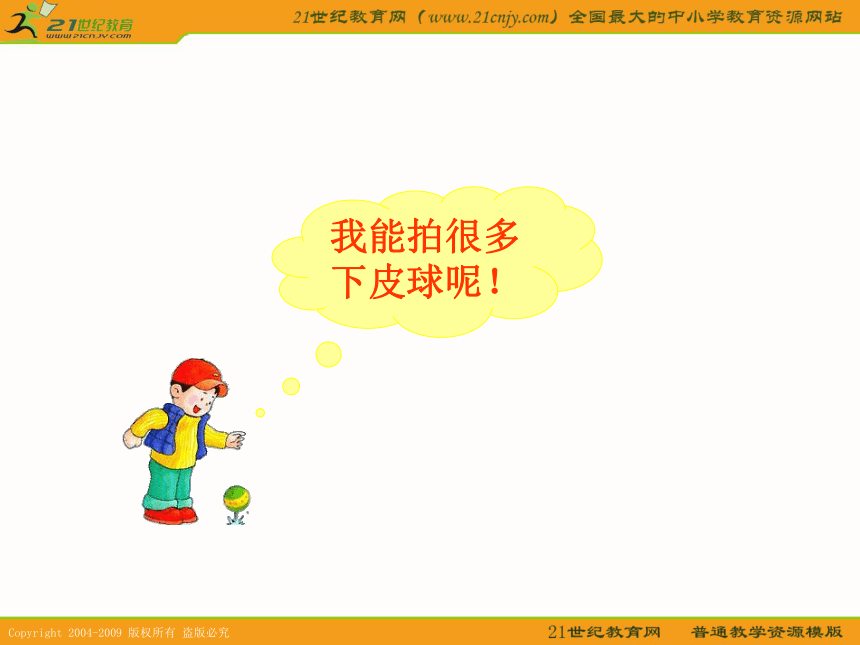 21世纪教育
www.21cnjy.com

21世纪教育网（www.21cnjy.com）全国最大的中小学教育资源网站

我能拍很多下皮球呢！

Copyright 2004-2009 版权所有 盗版必究

21世纪教育网 普通教学资源模版